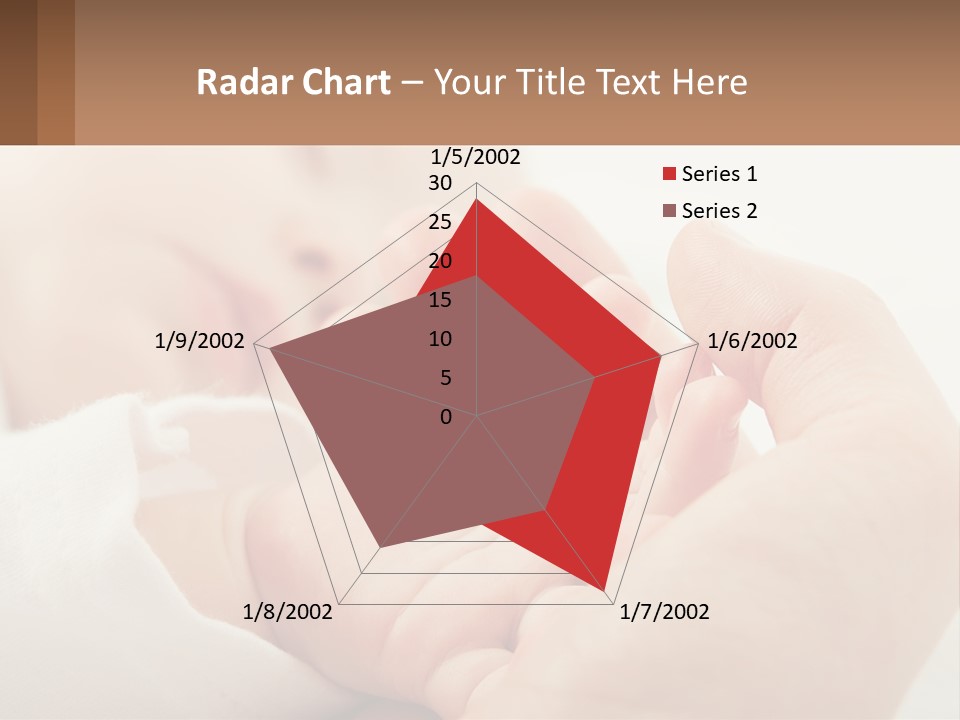 Radar Chart – Your Title Text Here

1/5/2002
30
25
20
15
10
5
0
1/6/2002
1/7/2002
1/8/2002
1/9/2002

Series 1
Series 2